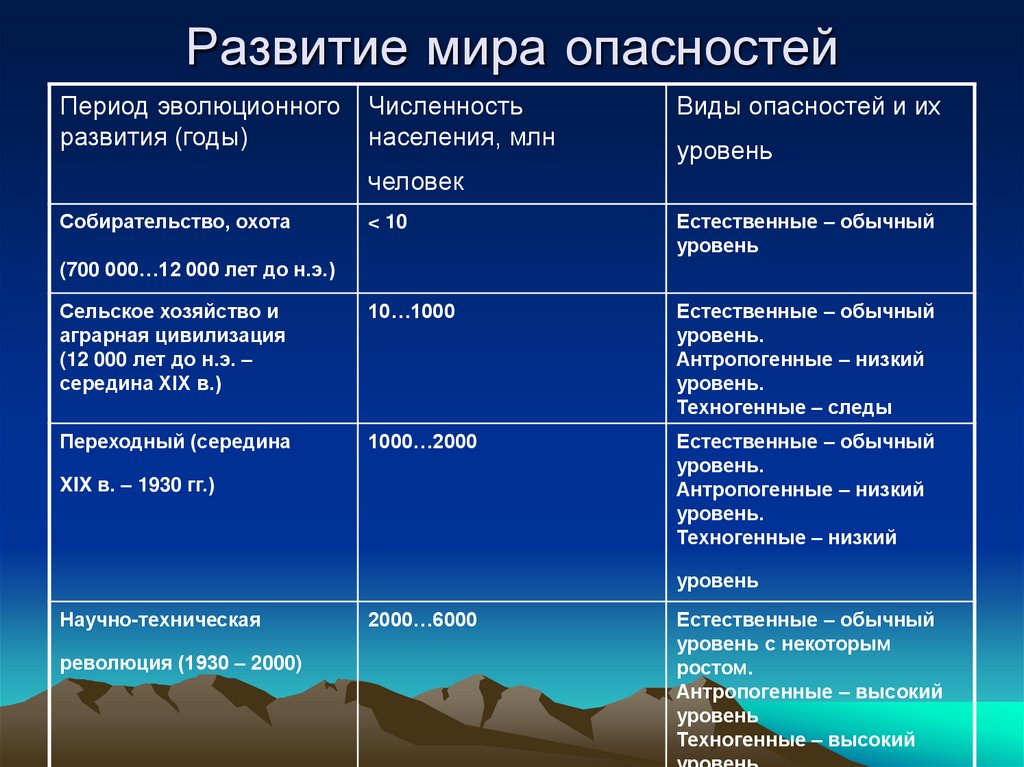 Развитие мира опасностей

| Период эволюционного развития (годы) | Численность населения, млн человек | Виды опасностей и их уровень |
|---|---|---|
| Собирательство, охота (700 000…12 000 лет до н.э.) | < 10 | Естественные – обычный уровень |
| Сельское хозяйство и аграрная цивилизация (12 000 лет до н.э. – середина XIX в.) | 10…1000 | Естественные – обычный уровень. Антропогенные – низкий уровень. Техногенные – следы |
| Переходный (середина XIX в. – 1930 гг.) | 1000…2000 | Естественные – обычный уровень. Антропогенные – низкий уровень. Техногенные – низкий уровень |
| Научно-техническая революция (1930 – 2000) | 2000…6000 | Естественные – обычный уровень с некоторым ростом. Антропогенные – высокий уровень Техногенные – высокий уровень |